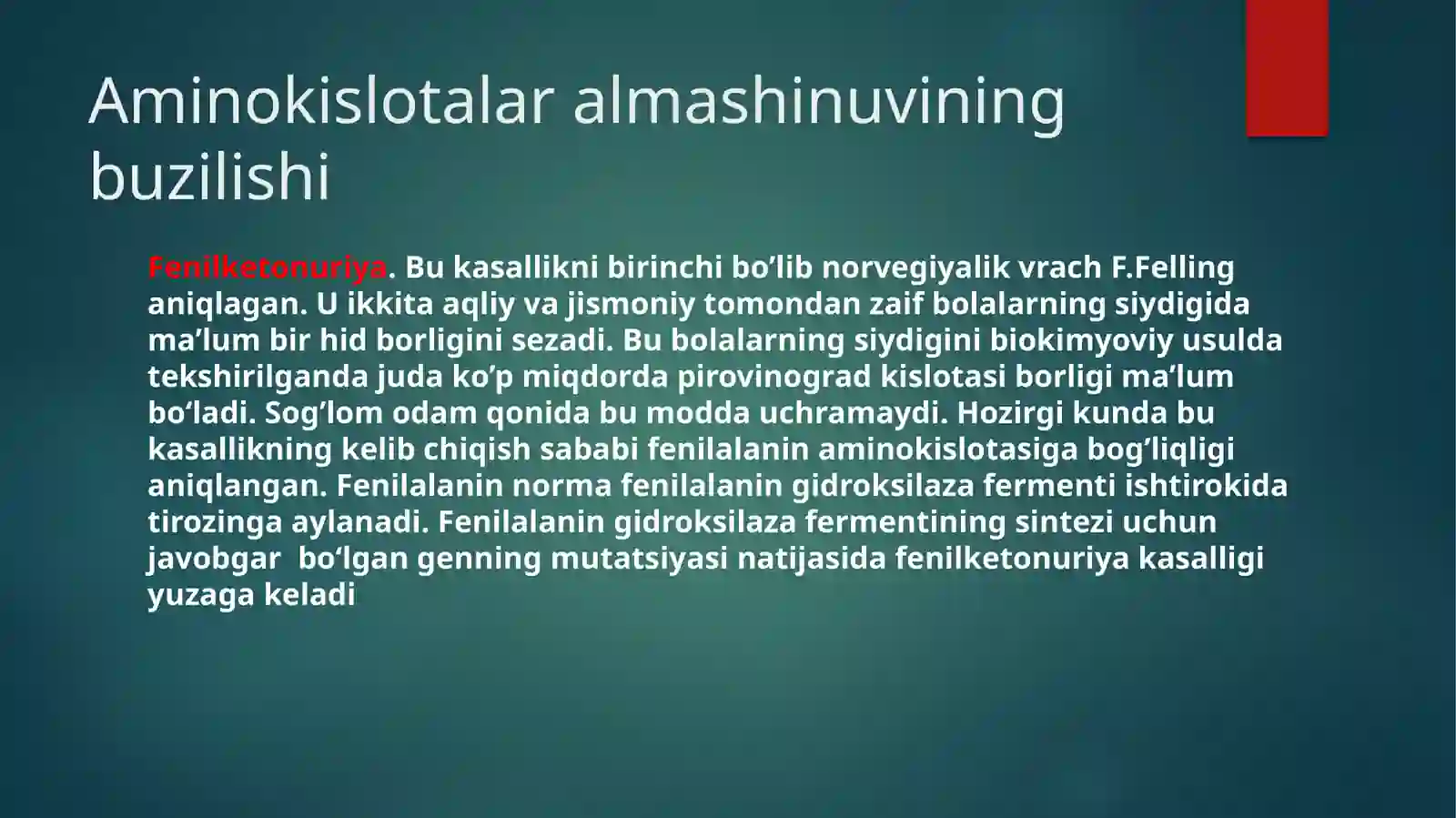 Aminokislotalar almashinuvining buzilishi

Fenilketonuriya. Bu kasallikni birinchi bo’lib norvegiyalik vrach F.Felling aniqlagan. U ikkita aqliy va jismoniy tomondan zaif bolalarning siydigida ma’lum bir hid borligini sezadi. Bu bolalarning siydigini biokimyoviy usulda tekshirilganda juda ko’p miqdorda pirovinograd kislotasi borligi ma’lum bo‘ladi. Sog’lom odam qonida bu modda uchramaydi. Hozirgi kunda bu kasallikning kelib chiqish sababi fenilalanin aminokislotasiga bog’liqligi aniqlangan. Fenilalanin norma fenilalanin gidroksilaza fermenti ishtirokida tirozinga aylanadi. Fenilalanin gidroksilaza fermentining sintezi uchun javobgar bo‘lgan genning mutatsiyasi natijasida fenilketonuriya kasalligi yuzaga keladi